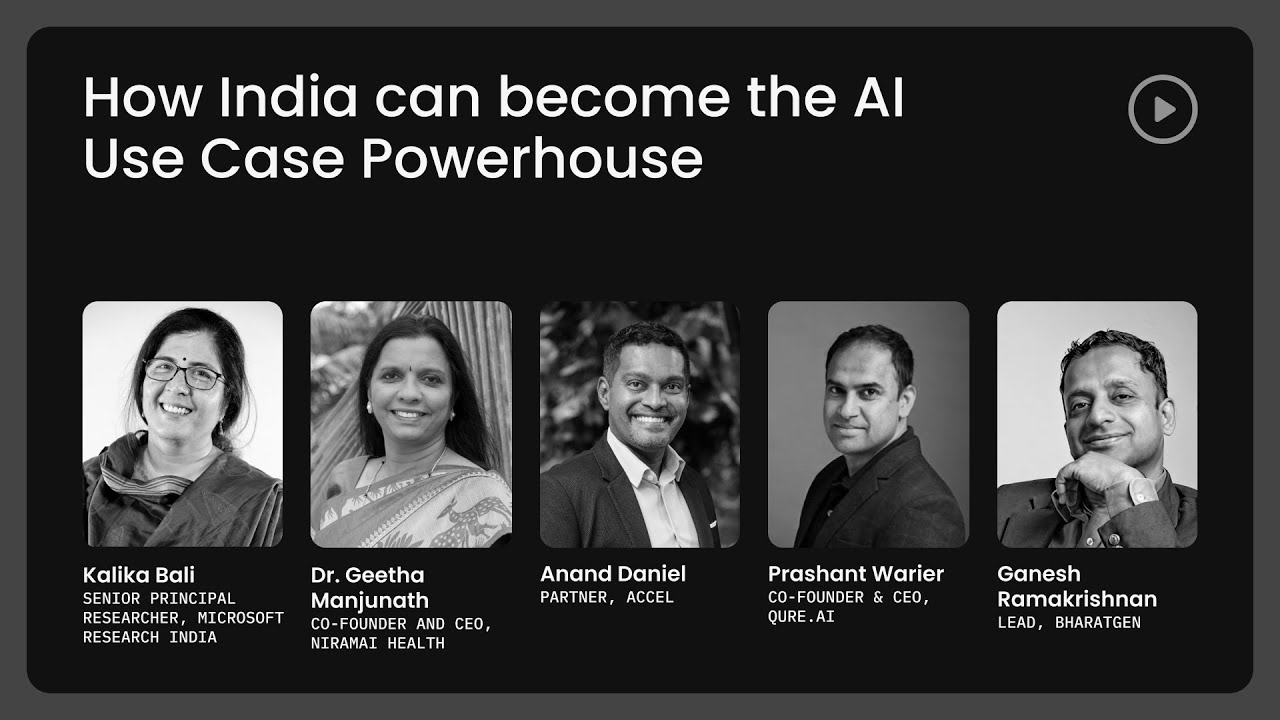 How India can become the AI Use Case Powerhouse

Kalika Bali
SENIOR PRINCIPAL RESEARCHER, MICROSOFT RESEARCH INDIA

Dr. Geetha Manjunath
CO-FOUNDER AND CEO, NIRAMAI HEALTH

Anand Daniel
PARTNER, ACCEL

Prashant Warier
CO-FOUNDER & CEO, QURE.AI

Ganesh Ramakrishnan
LEAD, BHARATGEN